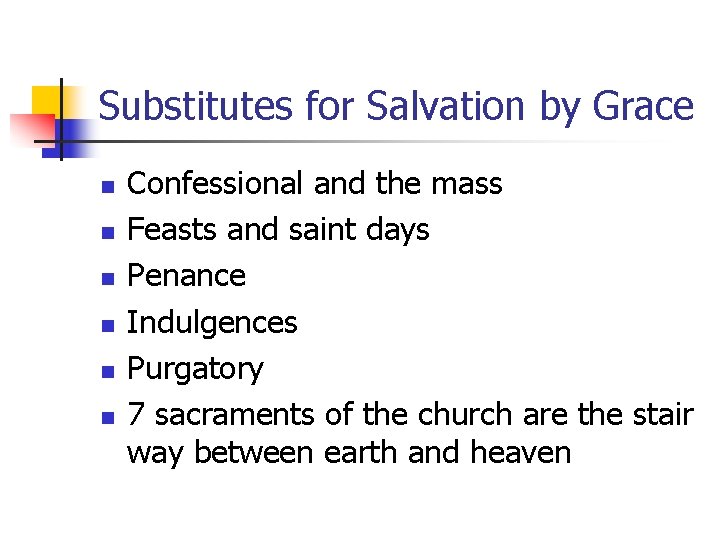 Substitutes for Salvation by Grace

- Confessional and the mass
- Feasts and saint days
- Penance
- Indulgences
- Purgatory
- 7 sacraments of the church are the stair way between earth and heaven